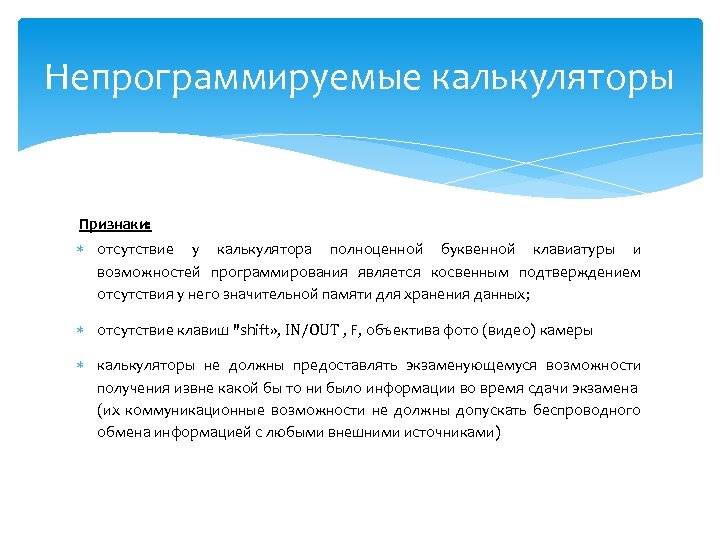 Непрограммируемые калькуляторы

Признаки:

* отсутствие у калькулятора полноценной буквенной клавиатуры и возможностей программирования является косвенным подтверждением отсутствия у него значительной памяти для хранения данных;

* отсутствие клавиш "shift», IN/OUT , F, объектива фото (видео) камеры

* калькуляторы не должны предоставлять экзаменующемуся возможности получения извне какой бы то ни было информации во время сдачи экзамена (их коммуникационные возможности не должны допускать беспроводного обмена информацией с любыми внешними источниками)